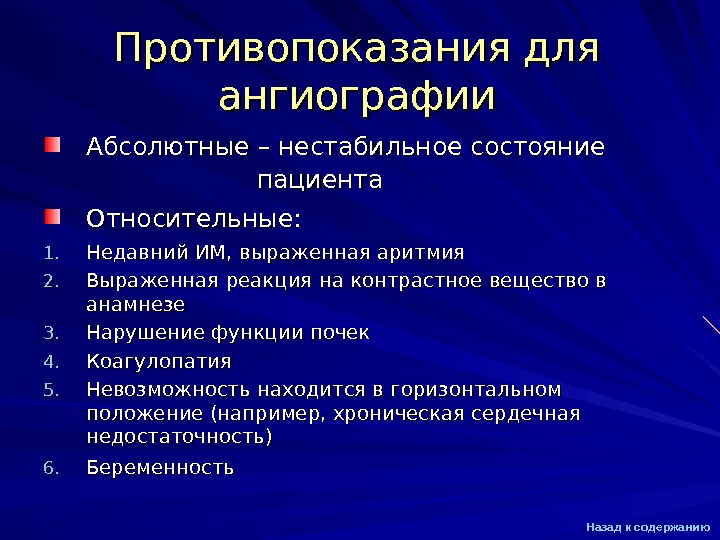 Противопоказания для ангиографии

Абсолютные – нестабильное состояние пациента

Относительные:

1. Недавний ИМ, выраженная аритмия
2. Выраженная реакция на контрастное вещество в анамнезе
3. Нарушение функции почек
4. Коагулопатия
5. Невозможность находится в горизонтальном положение (например, хроническая сердечная недостаточность)
6. Беременность

Назад к содержанию